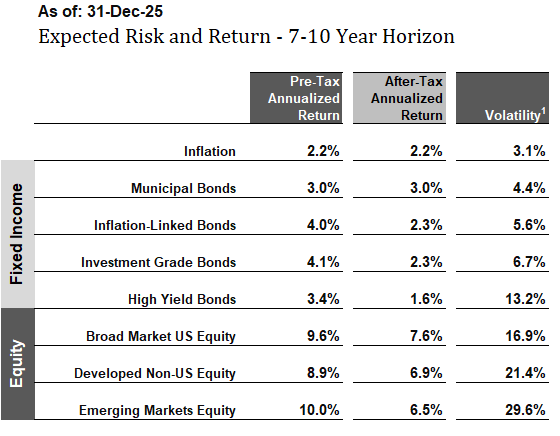 As of: 31-Dec-25

Expected Risk and Return - 7-10 Year Horizon

| | | Pre-Tax Annualized Return | After-Tax Annualized Return | Volatility$^1$ |
|---|---|---|---|---|
| | Inflation | 2.2% | 2.2% | 3.1% |
| Fixed Income | Municipal Bonds | 3.0% | 3.0% | 4.4% |
| Fixed Income | Inflation-Linked Bonds | 4.0% | 2.3% | 5.6% |
| Fixed Income | Investment Grade Bonds | 4.1% | 2.3% | 6.7% |
| Fixed Income | High Yield Bonds | 3.4% | 1.6% | 13.2% |
| Equity | Broad Market US Equity | 9.6% | 7.6% | 16.9% |
| Equity | Developed Non-US Equity | 8.9% | 6.9% | 21.4% |
| Equity | Emerging Markets Equity | 10.0% | 6.5% | 29.6% |